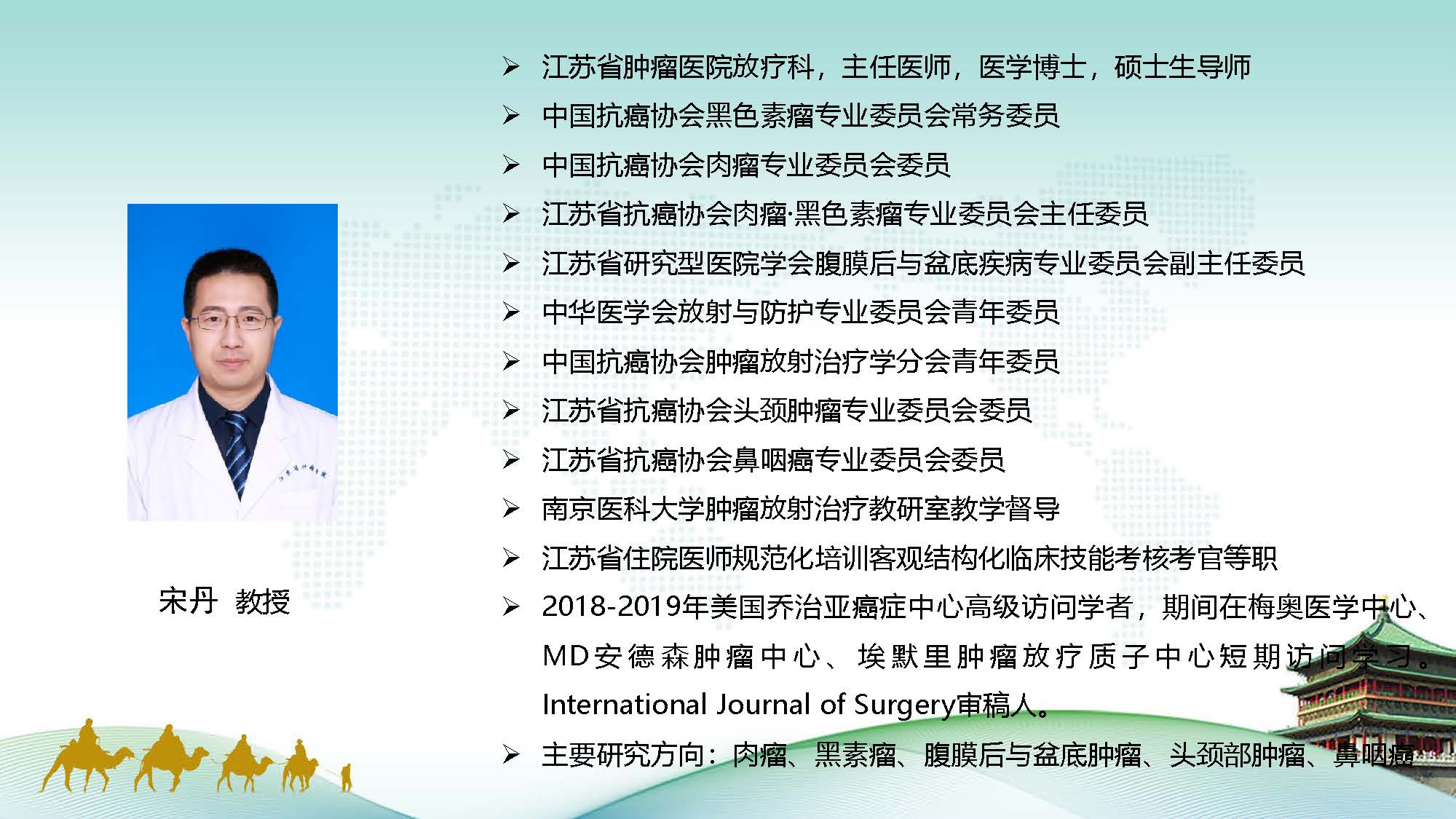 宋丹 教授

➢ 江苏省肿瘤医院放疗科，主任医师，医学博士，硕士生导师
➢ 中国抗癌协会黑色素瘤专业委员会常务委员
➢ 中国抗癌协会肉瘤专业委员会委员
➢ 江苏省抗癌协会肉瘤·黑色素瘤专业委员会主任委员
➢ 江苏省研究型医院学会腹膜后与盆底疾病专业委员会副主任委员
➢ 中华医学会放射与防护专业委员会青年委员
➢ 中国抗癌协会肿瘤放射治疗学分会青年委员
➢ 江苏省抗癌协会头颈肿瘤专业委员会委员
➢ 江苏省抗癌协会鼻咽癌专业委员会委员
➢ 南京医科大学肿瘤放射治疗教研室教学督导
➢ 江苏省住院医师规范化培训客观结构化临床技能考核考官等职
➢ 2018-2019年美国乔治亚癌症中心高级访问学者，期间在梅奥医学中心、MD安德森肿瘤中心、埃默里肿瘤放疗质子中心短期访问学习。International Journal of Surgery审稿人。
➢ 主要研究方向：肉瘤、黑素瘤、腹膜后与盆底肿瘤、头颈部肿瘤、鼻咽癌